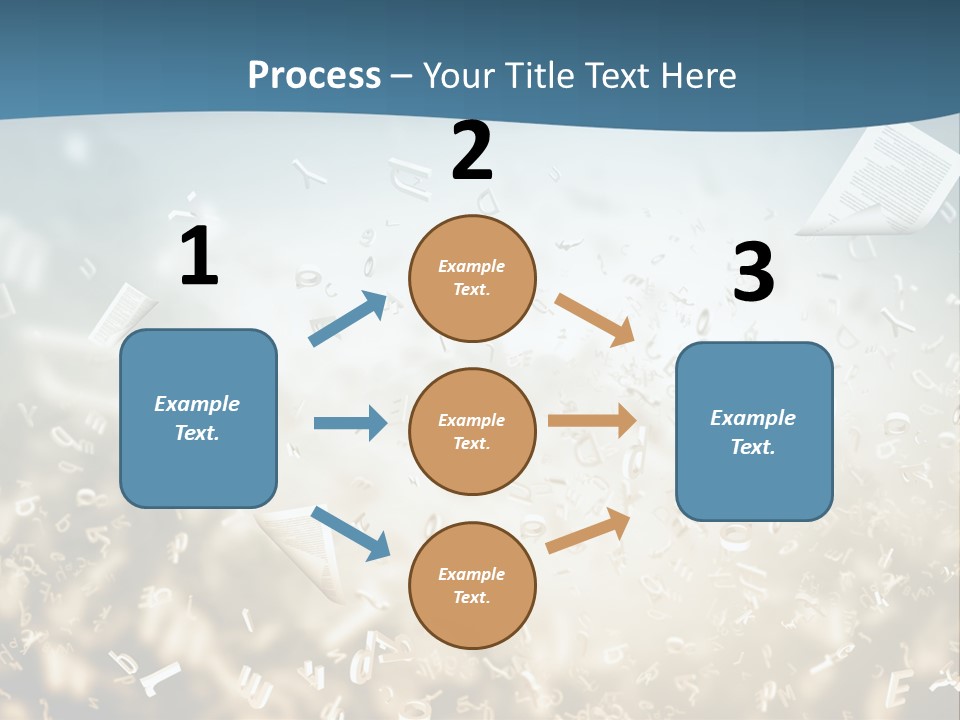 Process – Your Title Text Here

1

Example Text.

2

Example Text.

Example Text.

Example Text.

3

Example Text.